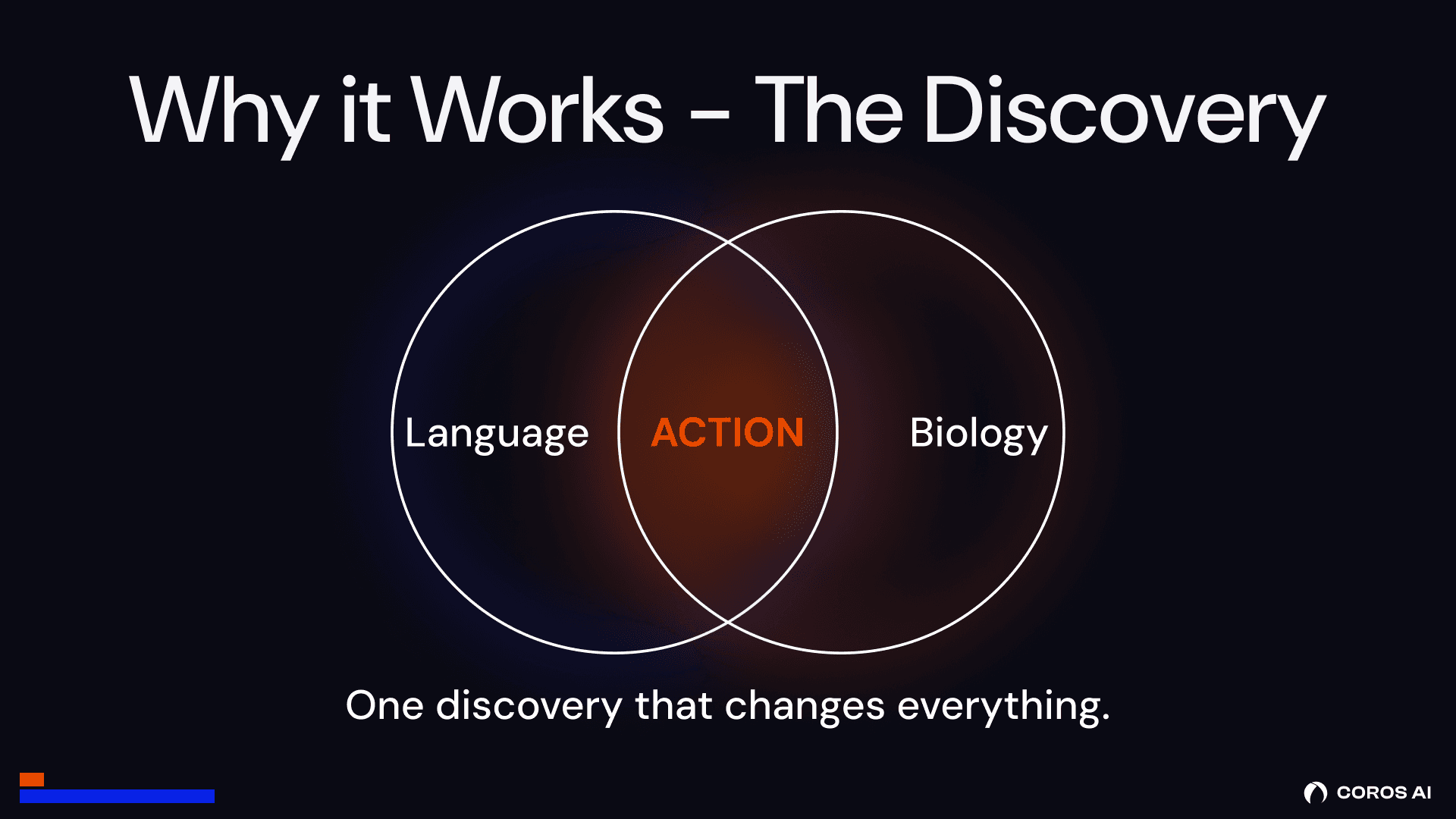 Why it Works – The Discovery

Language

ACTION

Biology

One discovery that changes everything.

COROS AI